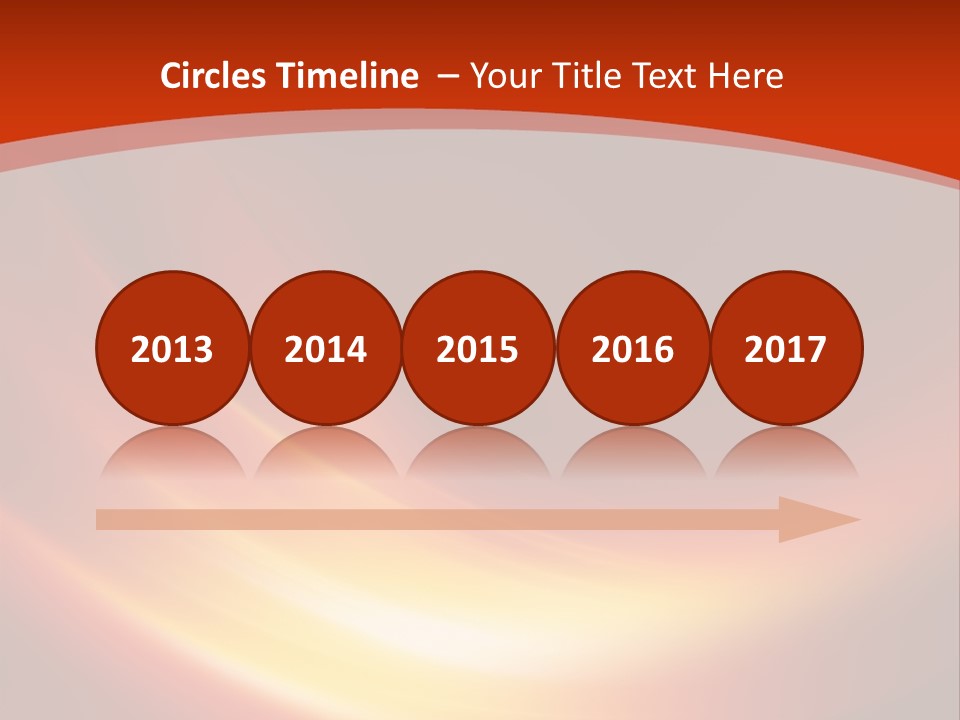 Circles Timeline – Your Title Text Here

2013

2014

2015

2016

2017